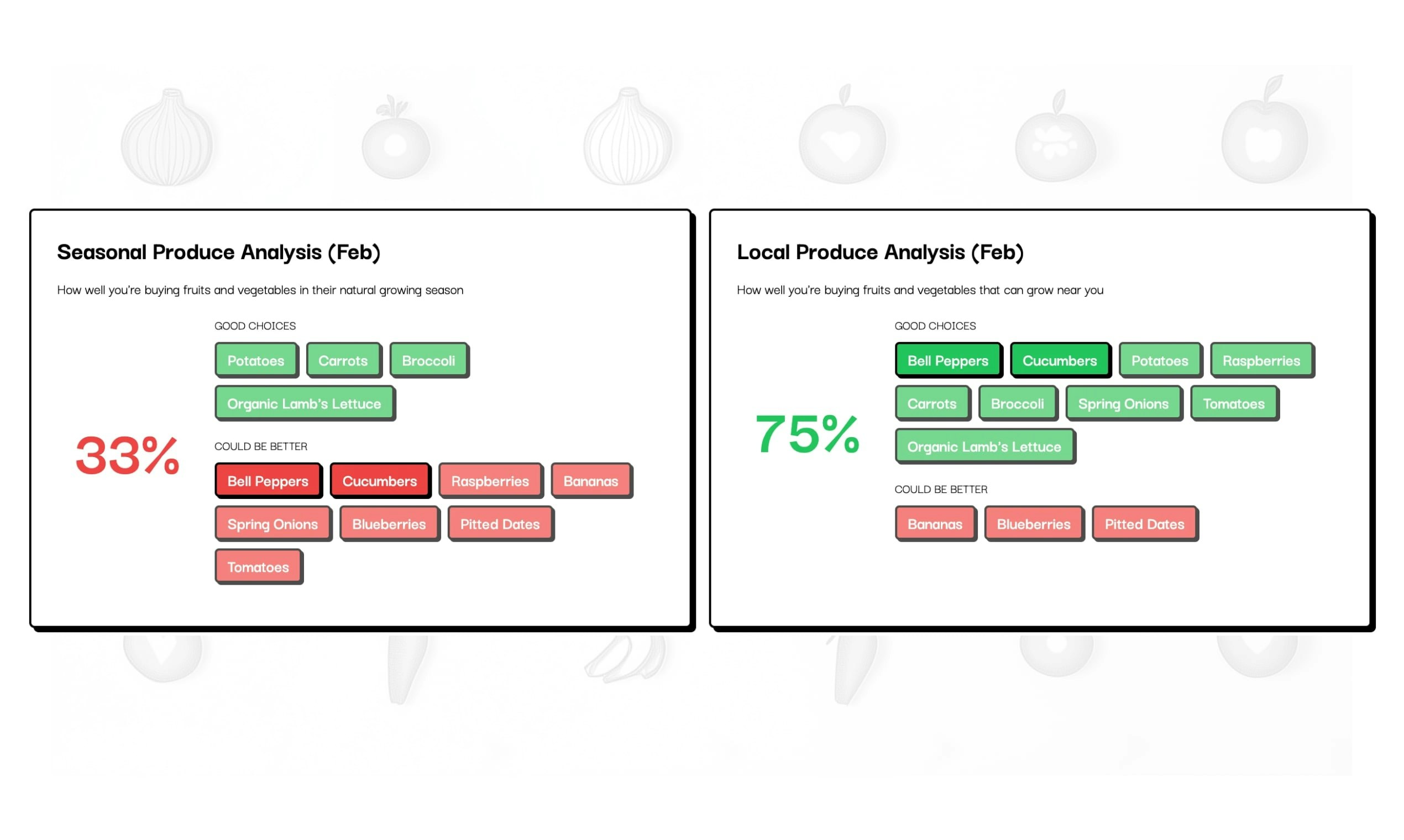 Seasonal Produce Analysis (Feb)

How well you're buying fruits and vegetables in their natural growing season

33%

GOOD CHOICES

Potatoes Carrots Broccoli Organic Lamb's Lettuce

COULD BE BETTER

Bell Peppers Cucumbers Raspberries Bananas Spring Onions Blueberries Pitted Dates Tomatoes

Local Produce Analysis (Feb)

How well you're buying fruits and vegetables that can grow near you

75%

GOOD CHOICES

Bell Peppers Cucumbers Potatoes Raspberries Carrots Broccoli Spring Onions Tomatoes Organic Lamb's Lettuce

COULD BE BETTER

Bananas Blueberries Pitted Dates